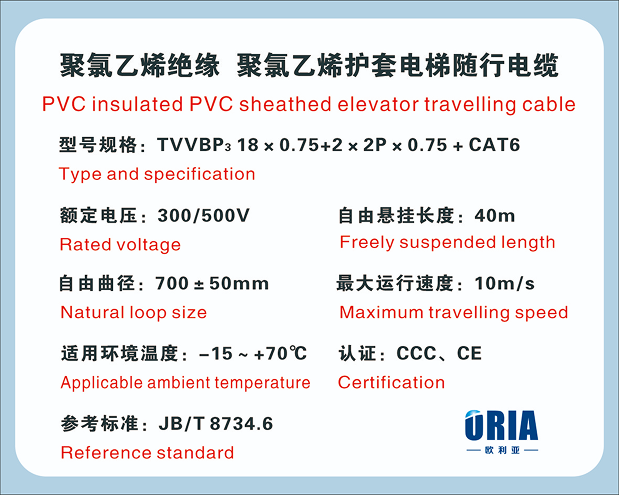 聚氯乙烯绝缘 聚氯乙烯护套电梯随行电缆
PVC insulated PVC sheathed elevator travelling cable

型号规格：TVVBP$_3$ 18 × 0.75+2 × 2P × 0.75 + CAT6
Type and specification

额定电压：300/500V
Rated voltage

自由悬挂长度：40m
Freely suspended length

自由曲径：700 ± 50mm
Natural loop size

最大运行速度：10m/s
Maximum travelling speed

适用环境温度：−15 ~ +70℃
Applicable ambient temperature

认证：CCC、CE
Certification

参考标准：JB/T 8734.6
Reference standard

ORIA
欧利亚